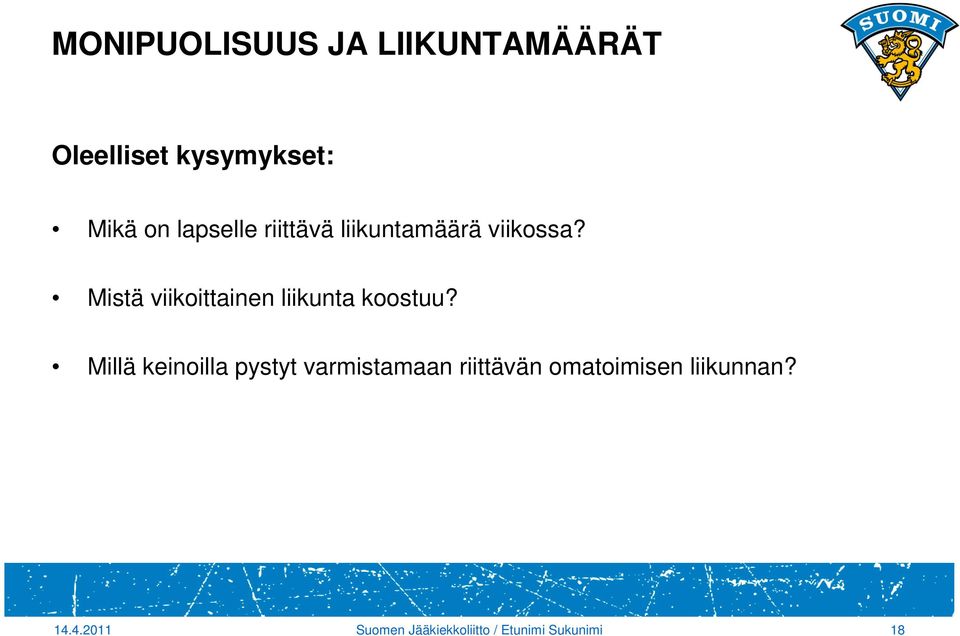 MONIPUOLISUUS JA LIIKUNTAMÄÄRÄT

SUOMI

Oleelliset kysymykset:

• Mikä on lapselle riittävä liikuntamäärä viikossa?

• Mistä viikoittainen liikunta koostuu?

• Millä keinoilla pystyt varmistamaan riittävän omatoimisen liikunnan?

14.4.2011 Suomen Jääkiekkoliitto / Etunimi Sukunimi 18